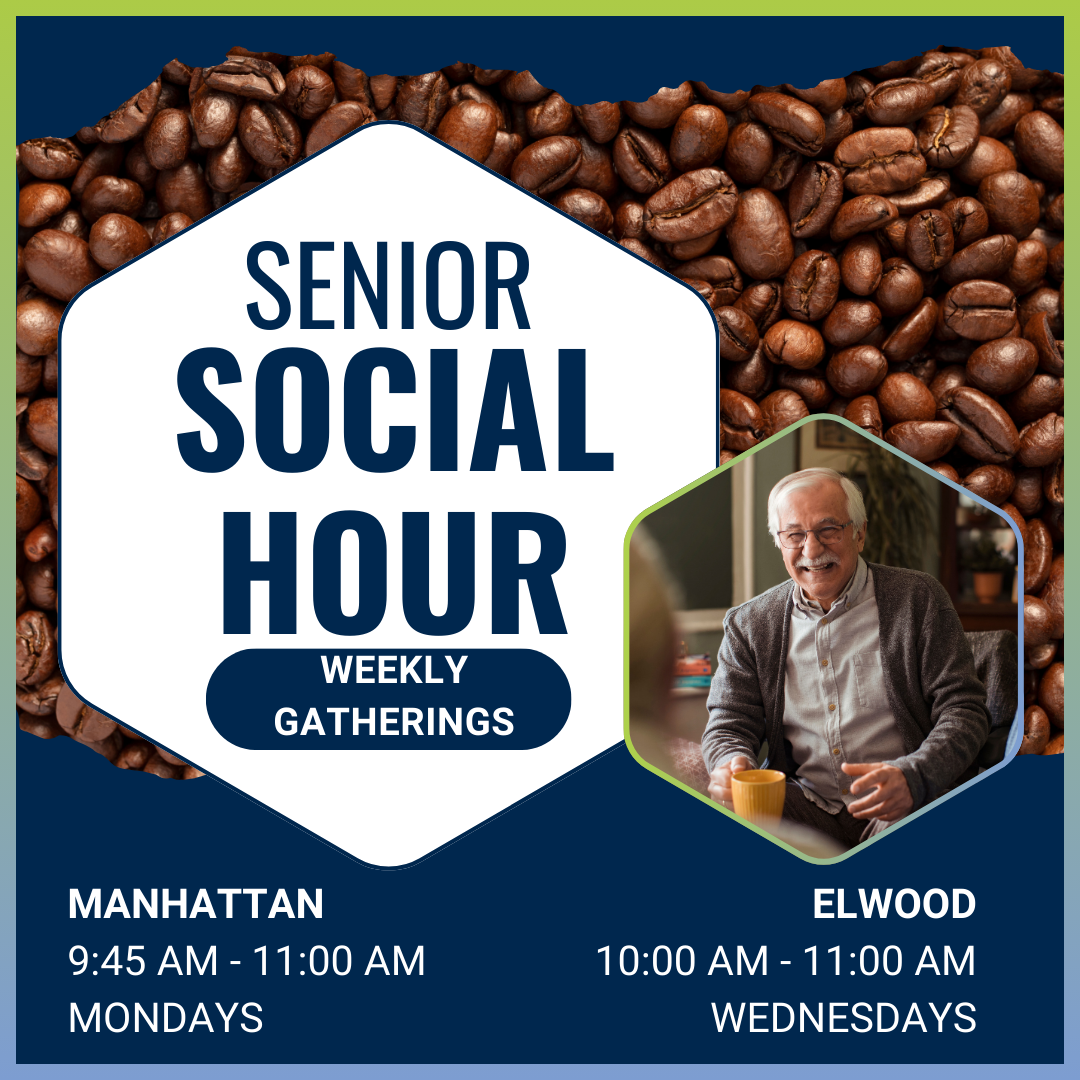 SENIOR
SOCIAL
HOUR

WEEKLY GATHERINGS

MANHATTAN
9:45 AM - 11:00 AM
MONDAYS

ELWOOD
10:00 AM - 11:00 AM
WEDNESDAYS